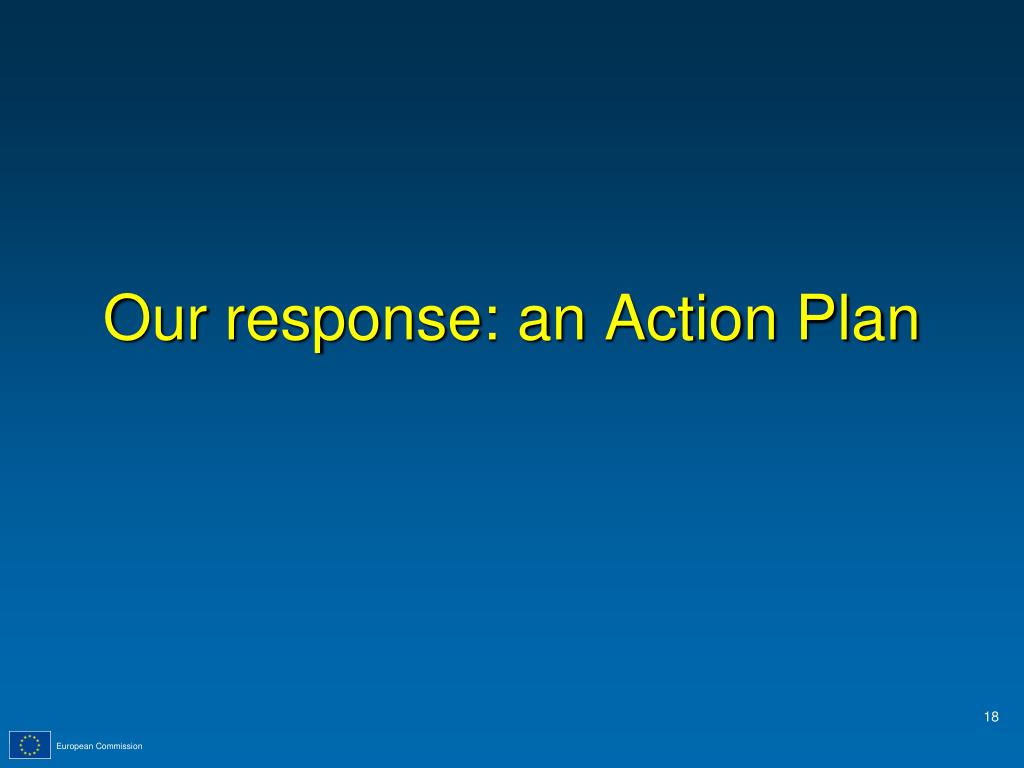 Our response: an Action Plan

18

European Commission